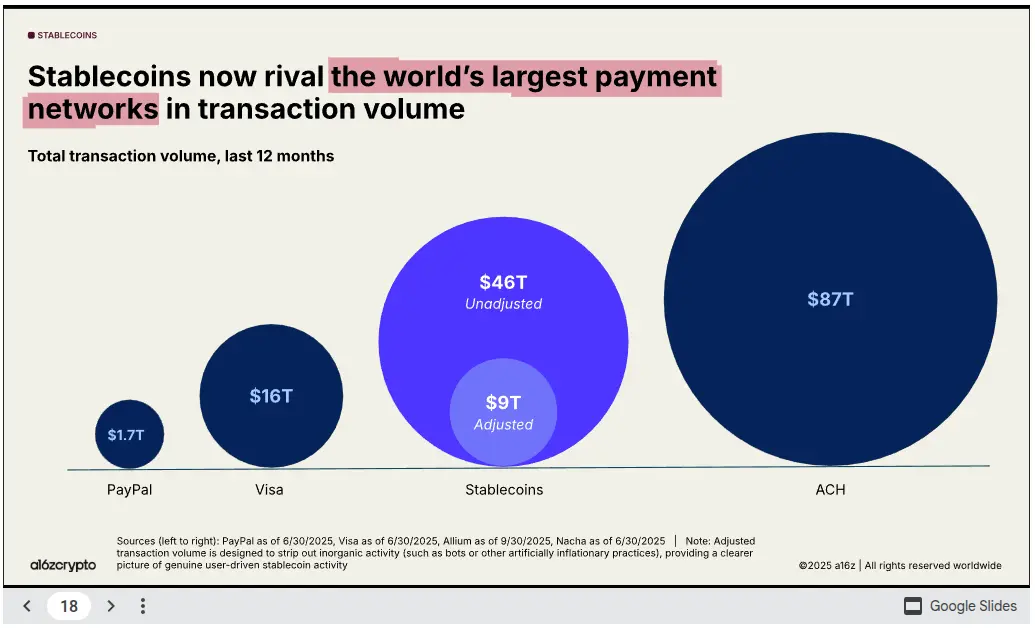 STABLECOINS

Stablecoins now rival the world's largest payment networks in transaction volume

Total transaction volume, last 12 months

$1.7T
PayPal

$16T
Visa

$46T
Unadjusted

$9T
Adjusted
Stablecoins

$87T
ACH

Sources (left to right): PayPal as of 6/30/2025, Visa as of 6/30/2025, Allium as of 9/30/2025, Nacha as of 6/30/2025 | Note: Adjusted transaction volume is designed to strip out inorganic activity (such as bots or other artificially inflationary practices), providing a clearer picture of genuine user-driven stablecoin activity

a16zcrypto

©2025 a16z | All rights reserved worldwide

18

Google Slides